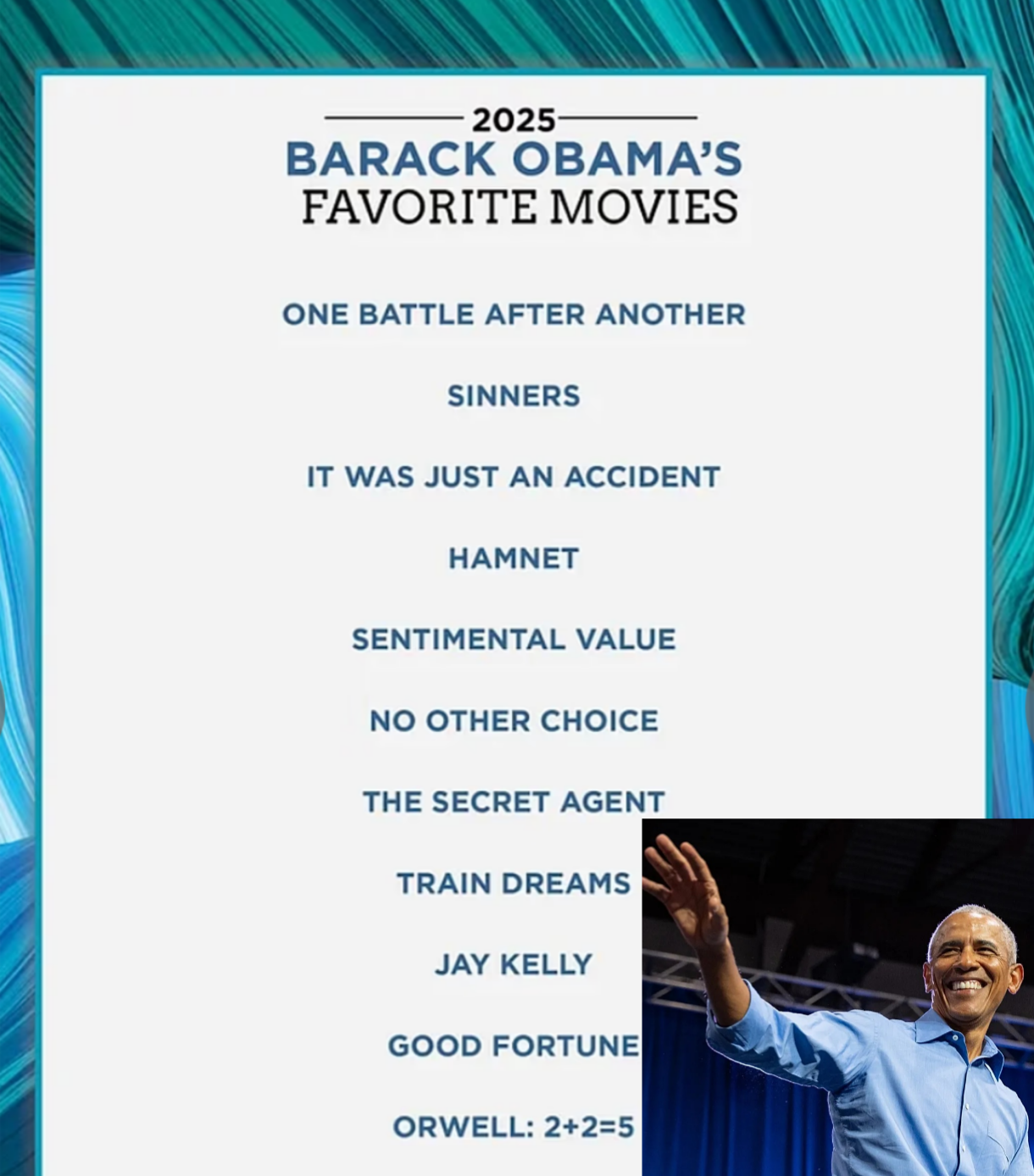 2025
BARACK OBAMA'S
FAVORITE MOVIES

ONE BATTLE AFTER ANOTHER

SINNERS

IT WAS JUST AN ACCIDENT

HAMNET

SENTIMENTAL VALUE

NO OTHER CHOICE

THE SECRET AGENT

TRAIN DREAMS

JAY KELLY

GOOD FORTUNE

ORWELL: 2+2=5